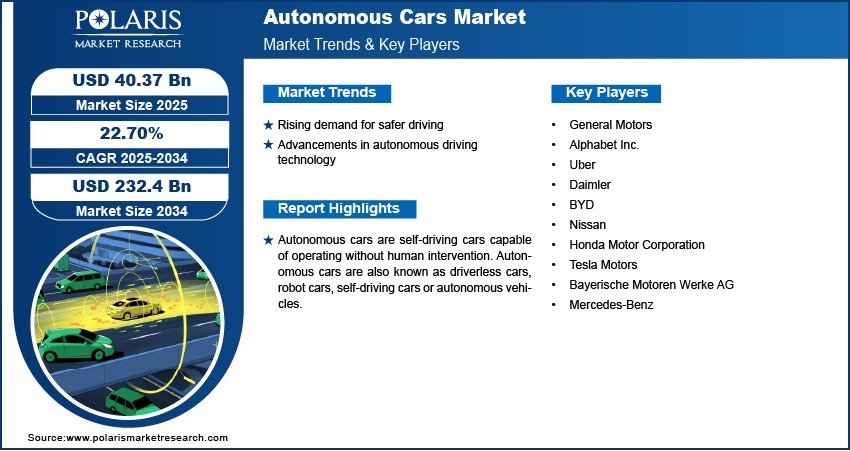 POLARIS
MARKET RESEARCH

Autonomous Cars Market
Market Trends & Key Players

USD 40.37 Bn
Market Size 2025

22.70%
CAGR 2025-2034

USD 232.4 Bn
Market Size 2034

Market Trends

★ Rising demand for safer driving
★ Advancements in autonomous driving technology

Report Highlights

★ Autonomous cars are self-driving cars capable of operating without human intervention. Autonomous cars are also known as driverless cars, robot cars, self-driving cars or autonomous vehicles.

Key Players

• General Motors
• Alphabet Inc.
• Uber
• Daimler
• BYD
• Nissan
• Honda Motor Corporation
• Tesla Motors
• Bayerische Motoren Werke AG
• Mercedes-Benz

Source:www.polarismarketresearch.com